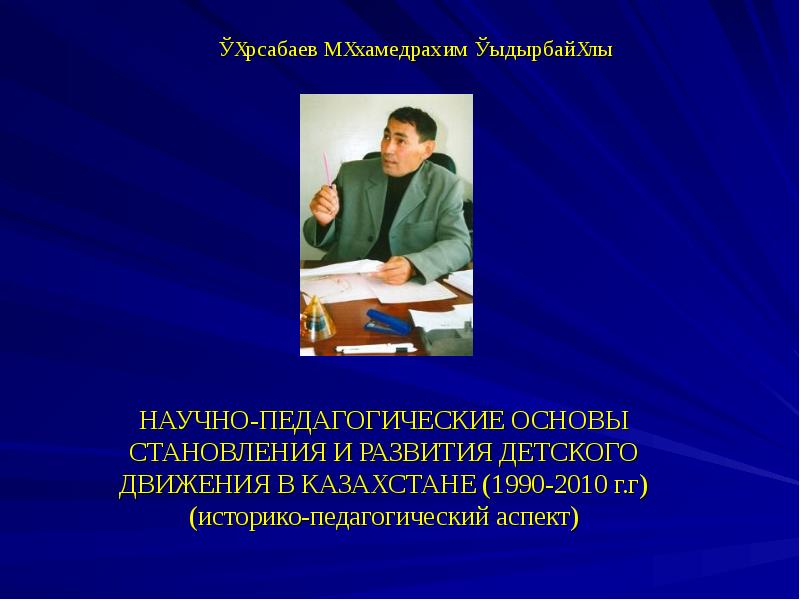 ЎХрсабаев МХхамедрахим ЎыдырбайХлы

НАУЧНО-ПЕДАГОГИЧЕСКИЕ ОСНОВЫ СТАНОВЛЕНИЯ И РАЗВИТИЯ ДЕТСКОГО ДВИЖЕНИЯ В КАЗАХСТАНЕ (1990-2010 г.г) (историко-педагогический аспект)